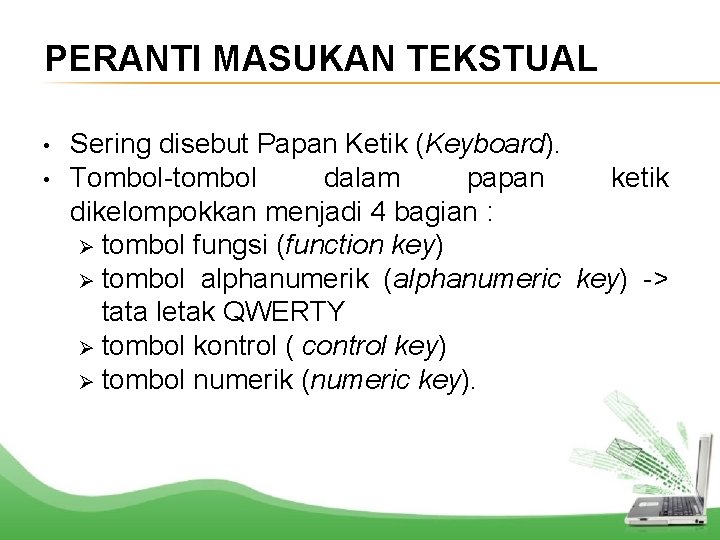 PERANTI MASUKAN TEKSTUAL

• Sering disebut Papan Ketik (Keyboard).
• Tombol-tombol dalam papan ketik dikelompokkan menjadi 4 bagian :
➢ tombol fungsi (function key)
➢ tombol alphanumerik (alphanumeric key) -> tata letak QWERTY
➢ tombol kontrol ( control key)
➢ tombol numerik (numeric key).